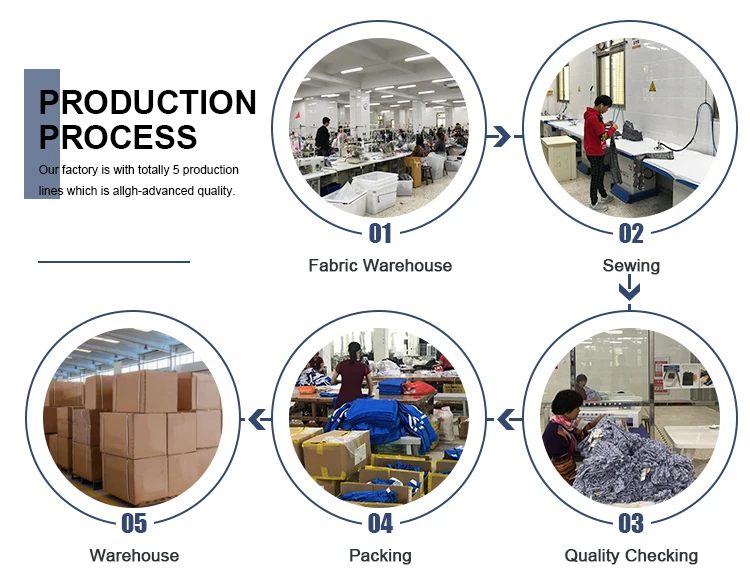 PRODUCTION PROCESS

Our factory is with totally 5 production lines which is allgh-advanced quality.

01
Fabric Warehouse

02
Sewing

03
Quality Checking

04
Packing

05
Warehouse